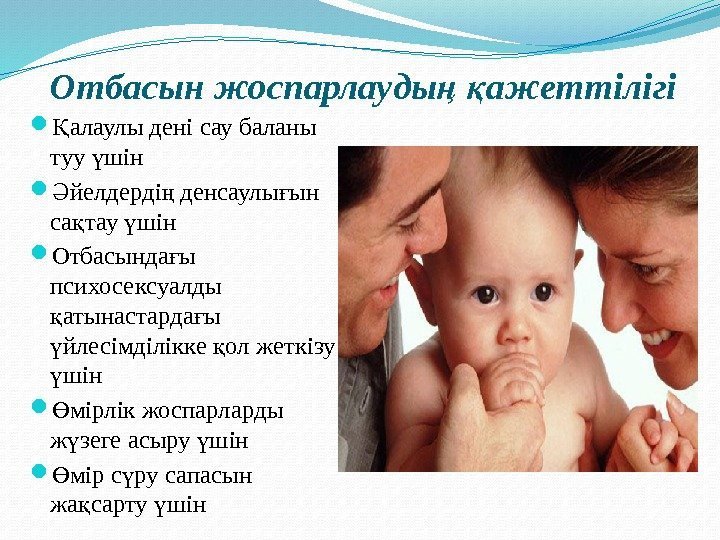 Отбасын жоспарлаудың қажеттілігі

Қалаулы дені сау баланы туу үшін

Әйелдердің денсаулығын сақтау үшін

Отбасындағы психосексуалды қатынастардағы үйлесімділікке қол жеткізу үшін

Өмірлік жоспарларды жүзеге асыру үшін

Өмір сүру сапасын жақсарту үшін